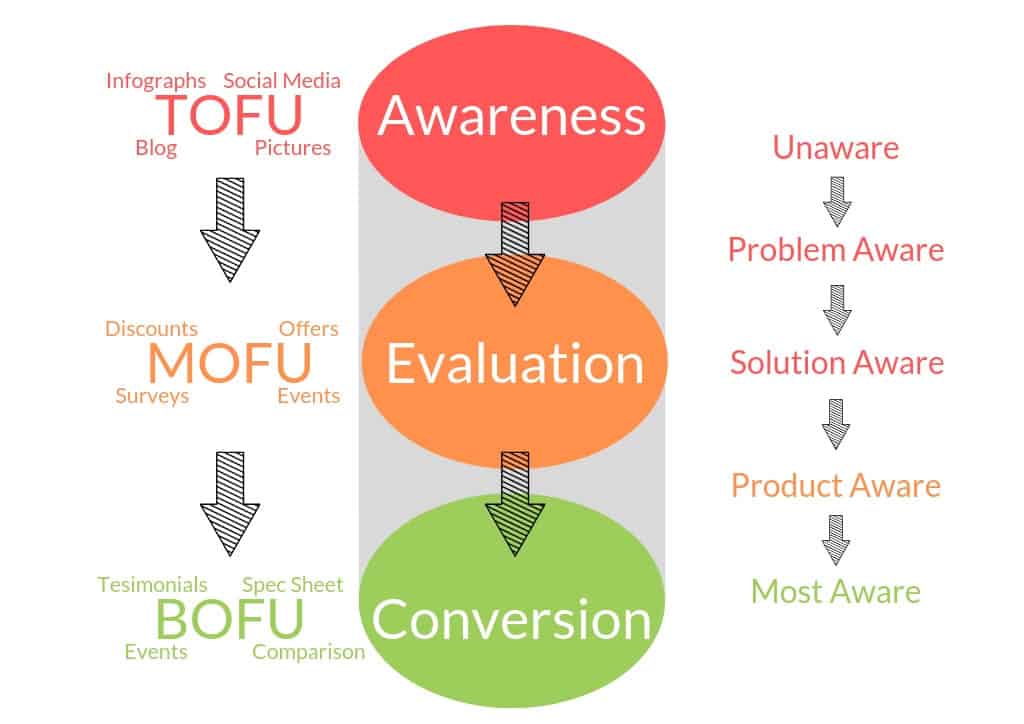 Infographs Social Media
TOFU
Blog Pictures

Discounts Offers
MOFU
Surveys Events

Tesimonials Spec Sheet
BOFU
Events Comparison

Awareness

Evaluation

Conversion

Unaware

Problem Aware

Solution Aware

Product Aware

Most Aware